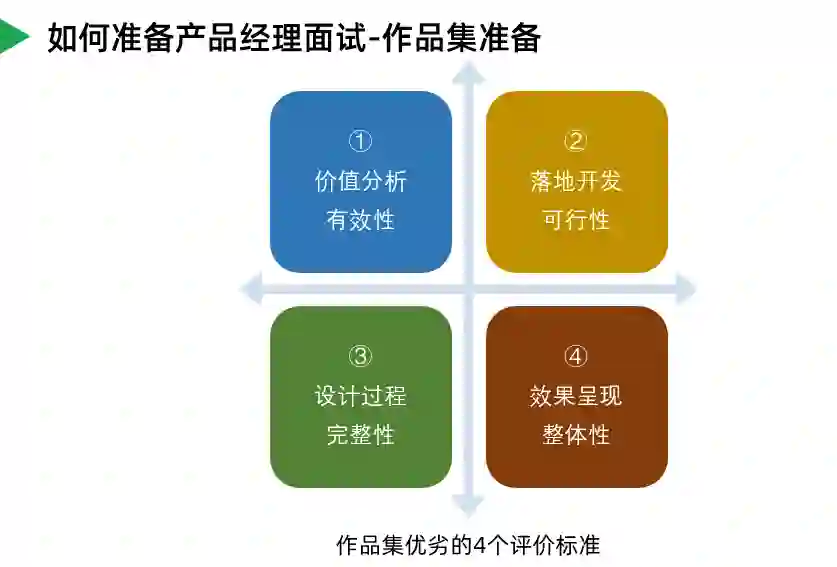 如何准备产品经理面试-作品集准备

①
价值分析
有效性

②
落地开发
可行性

③
设计过程
完整性

④
效果呈现
整体性

作品集优劣的4个评价标准